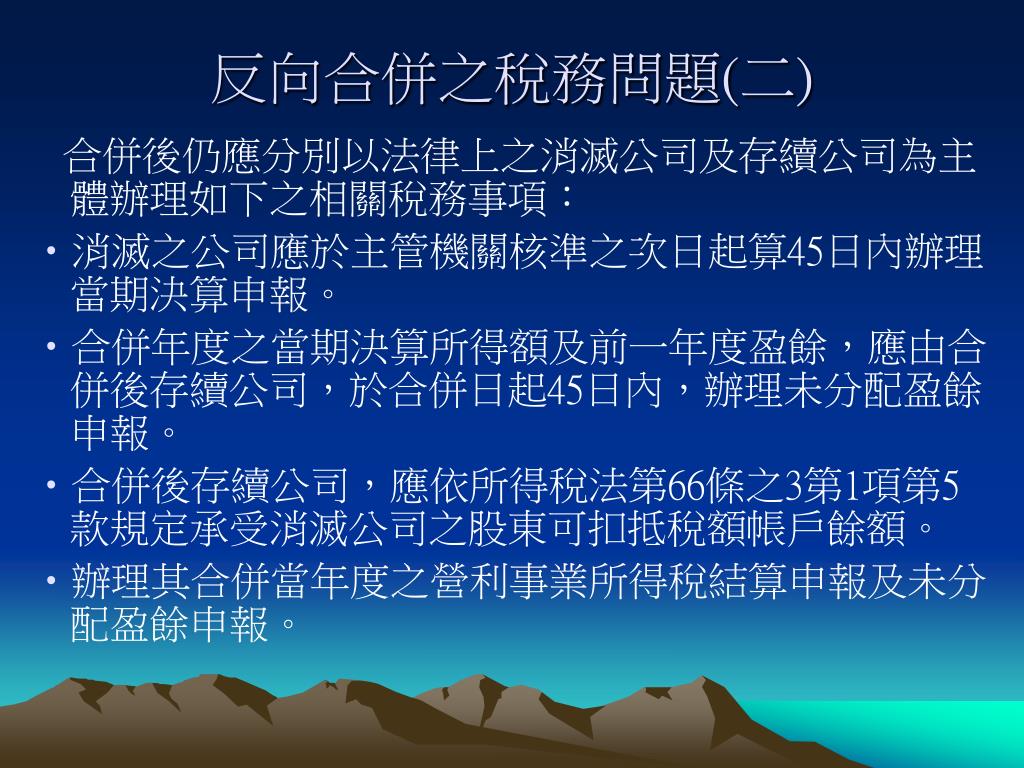 反向合併之稅務問題(二)

合併後仍應分別以法律上之消滅公司及存續公司為主體辦理如下之相關稅務事項：

• 消滅之公司應於主管機關核準之次日起算45日內辦理當期決算申報。

• 合併年度之當期決算所得額及前一年度盈餘，應由合併後存續公司，於合併日起45日內，辦理未分配盈餘申報。

• 合併後存續公司，應依所得稅法第66條之3第1項第5款規定承受消滅公司之股東可扣抵稅額帳戶餘額。

• 辦理其合併當年度之營利事業所得稅結算申報及未分配盈餘申報。